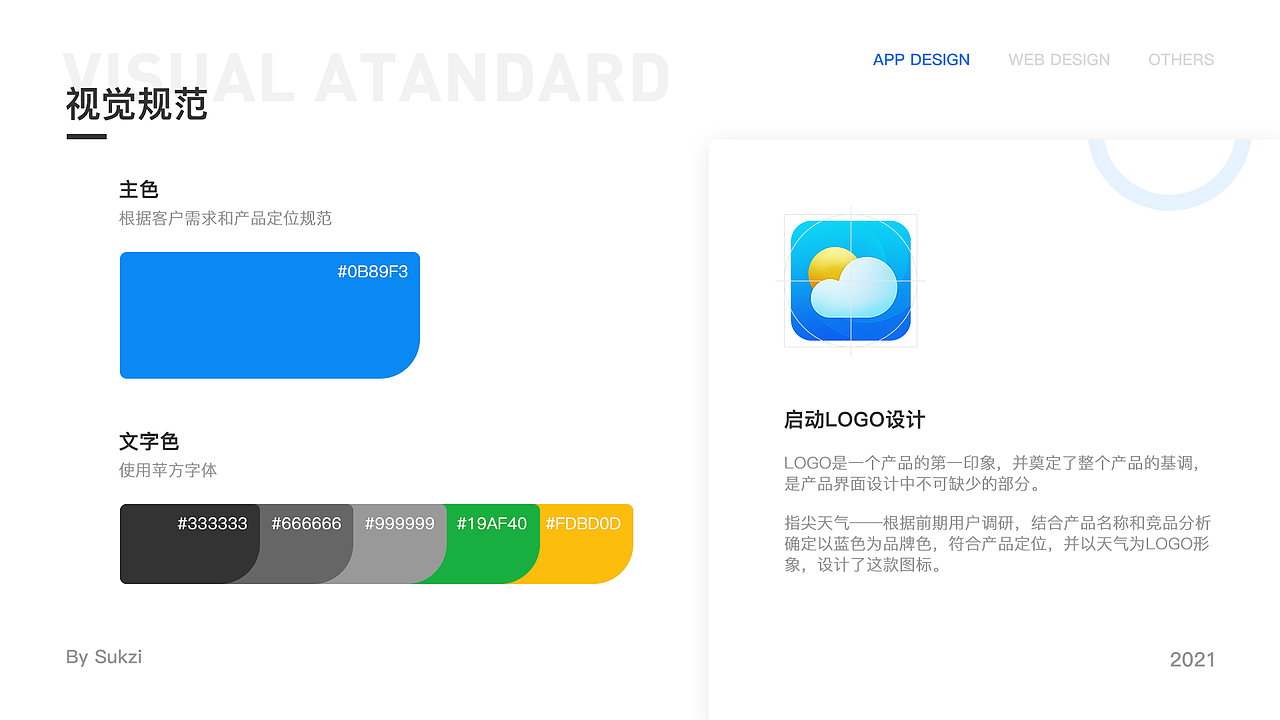 VISUAL ATANDARD
视觉规范

APP DESIGN WEB DESIGN OTHERS

主色
根据客户需求和产品定位规范

#0B89F3

文字色
使用苹方字体

#333333 #666666 #999999 #19AF40 #FDBD0D

启动LOGO设计

LOGO是一个产品的第一印象，并奠定了整个产品的基调，是产品界面设计中不可缺少的部分。

指尖天气——根据前期用户调研，结合产品名称和竞品分析确定以蓝色为品牌色，符合产品定位，并以天气为LOGO形象，设计了这款图标。

By Sukzi

2021